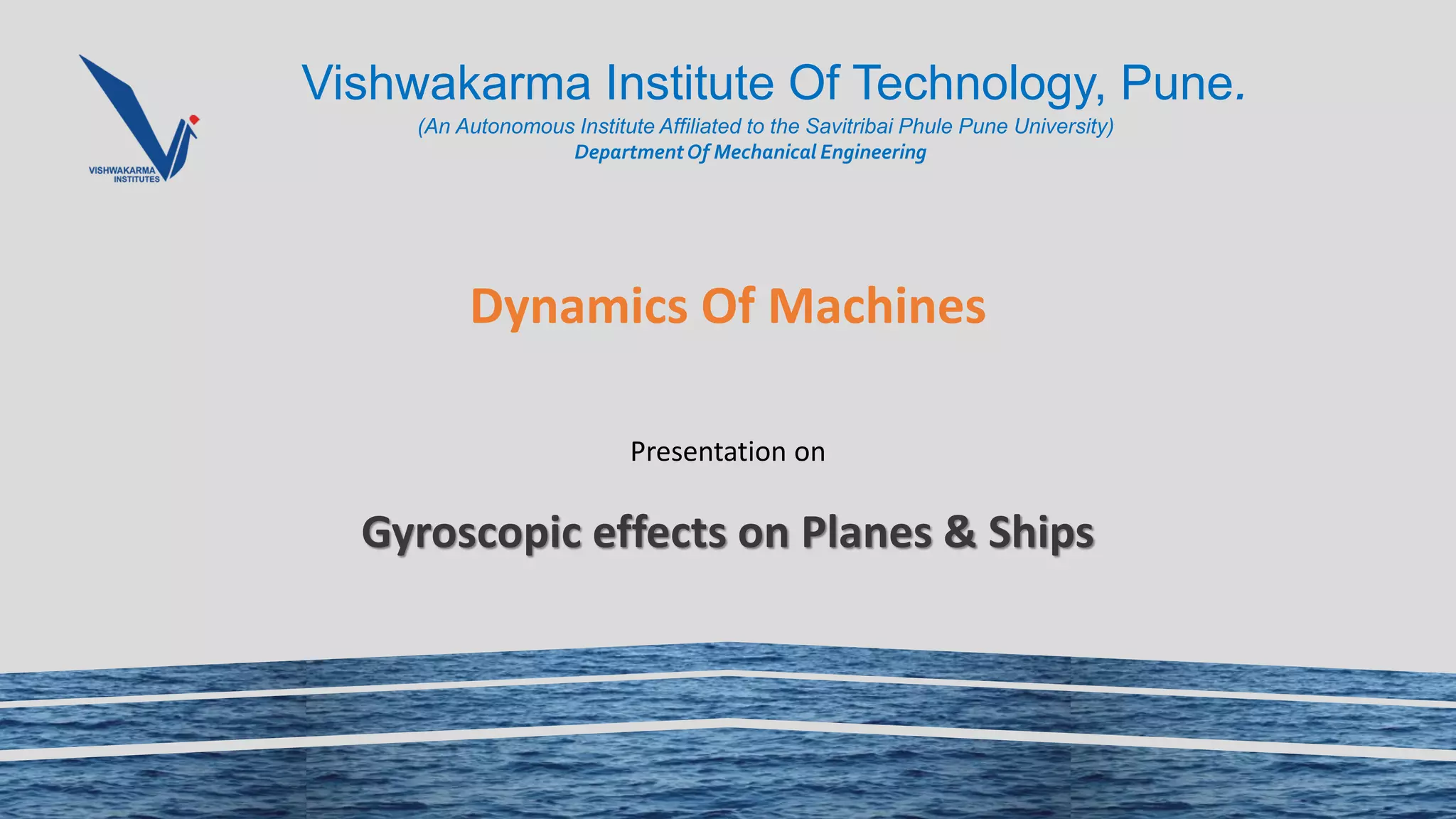 VISHWAKARMA INSTITUTES

Vishwakarma Institute Of Technology, Pune.

(An Autonomous Institute Affiliated to the Savitribai Phule Pune University)

Department Of Mechanical Engineering

Dynamics Of Machines

Presentation on

Gyroscopic effects on Planes & Ships